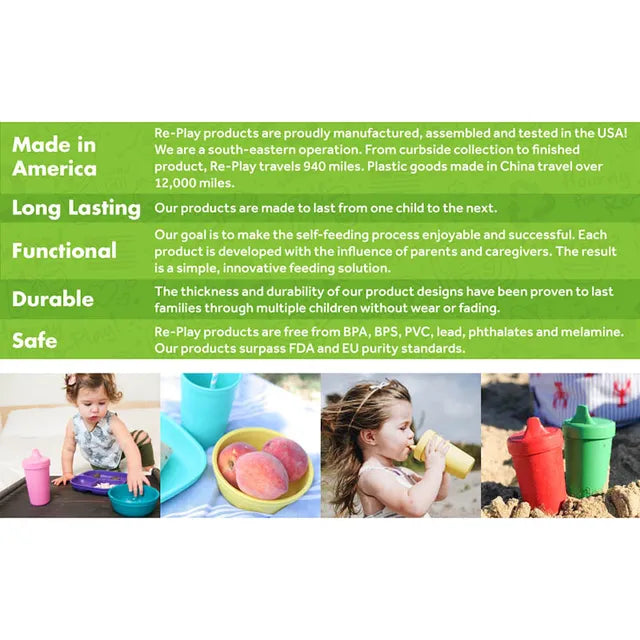 | | |
|---|---|
| Made in America | Re-Play products are proudly manufactured, assembled and tested in the USA! We are a south-eastern operation. From curbside collection to finished product, Re-Play travels 940 miles. Plastic goods made in China travel over 12,000 miles. |
| Long Lasting | Our products are made to last from one child to the next. |
| Functional | Our goal is to make the self-feeding process enjoyable and successful. Each product is developed with the influence of parents and caregivers. The result is a simple, innovative feeding solution. |
| Durable | The thickness and durability of our product designs have been proven to last families through multiple children without wear or fading. |
| Safe | Re-Play products are free from BPA, BPS, PVC, lead, phthalates and melamine. Our products surpass FDA and EU purity standards. |